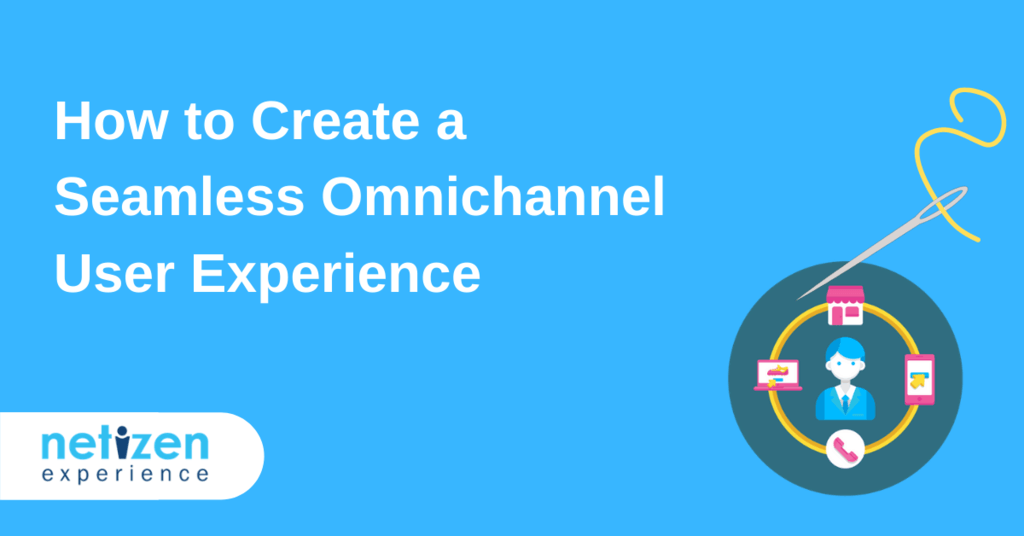 How to Create a Seamless Omnichannel User Experience

netizen
experience